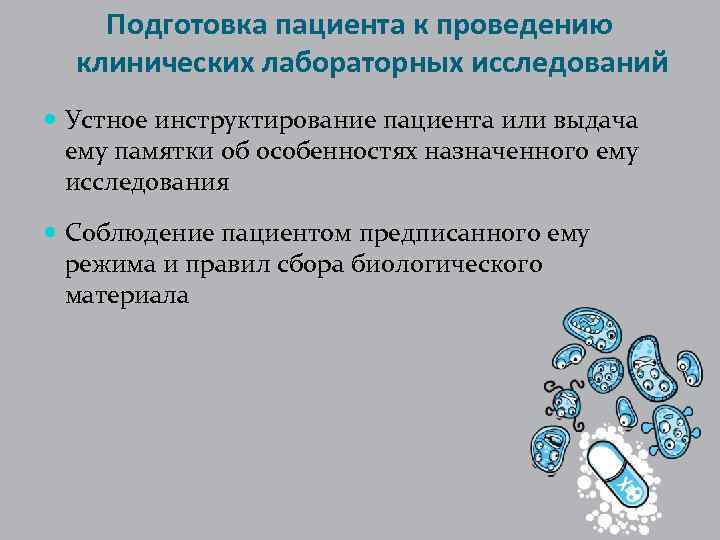 Подготовка пациента к проведению клинических лабораторных исследований

Устное инструктирование пациента или выдача ему памятки об особенностях назначенного ему исследования

Соблюдение пациентом предписанного ему режима и правил сбора биологического материала